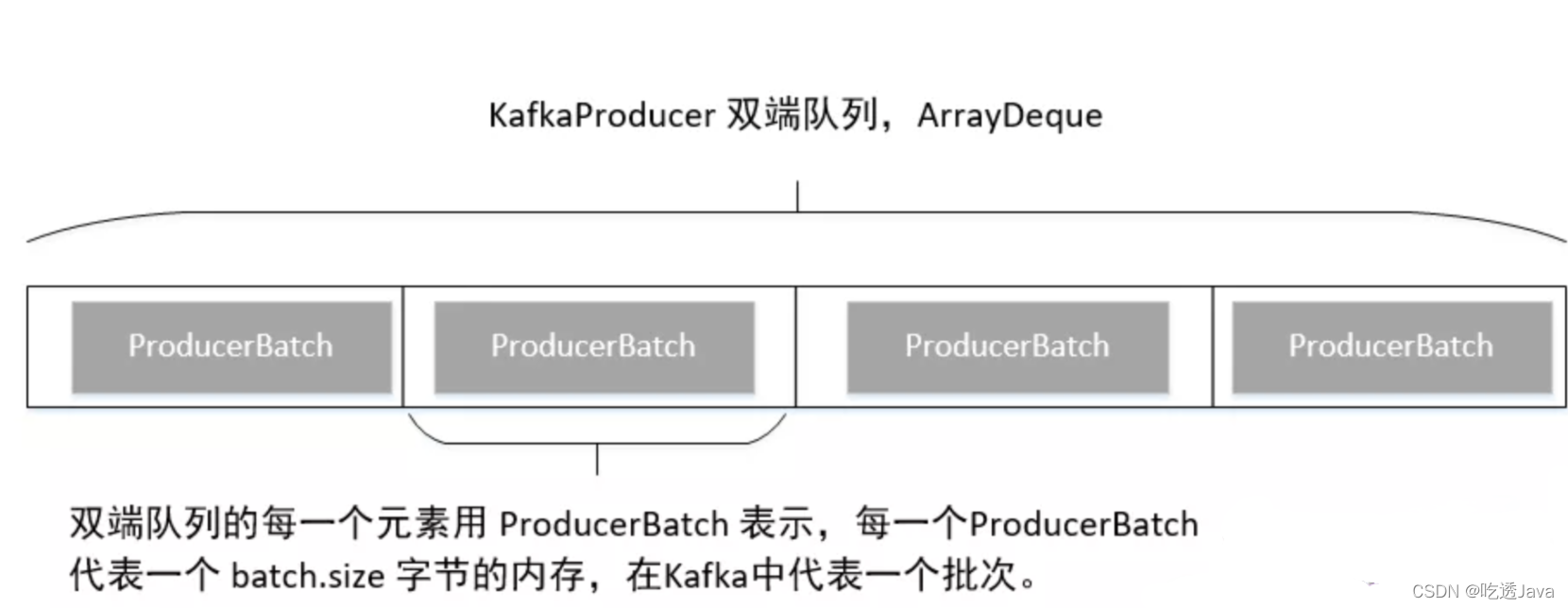 KafkaProducer 双端队列，ArrayDeque

ProducerBatch

ProducerBatch

ProducerBatch

ProducerBatch

双端队列的每一个元素用 ProducerBatch 表示，每一个ProducerBatch 代表一个 batch.size 字节的内存，在Kafka中代表一个批次。

CSDN @吃透Java